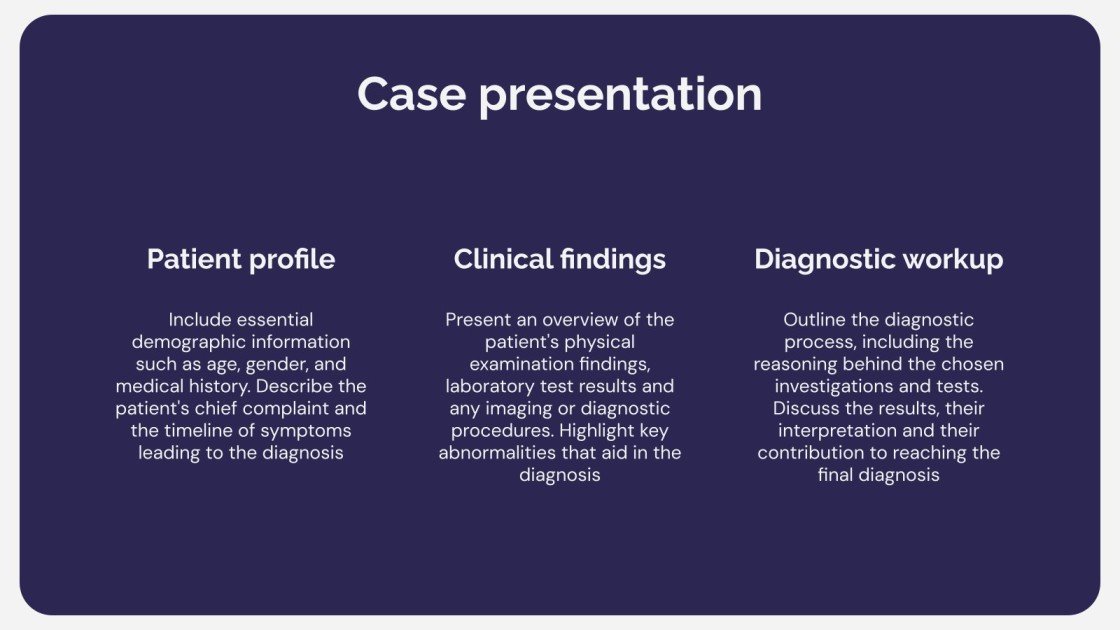 Case presentation

Patient profile

Include essential demographic information such as age, gender, and medical history. Describe the patient's chief complaint and the timeline of symptoms leading to the diagnosis

Clinical findings

Present an overview of the patient's physical examination findings, laboratory test results and any imaging or diagnostic procedures. Highlight key abnormalities that aid in the diagnosis

Diagnostic workup

Outline the diagnostic process, including the reasoning behind the chosen investigations and tests. Discuss the results, their interpretation and their contribution to reaching the final diagnosis